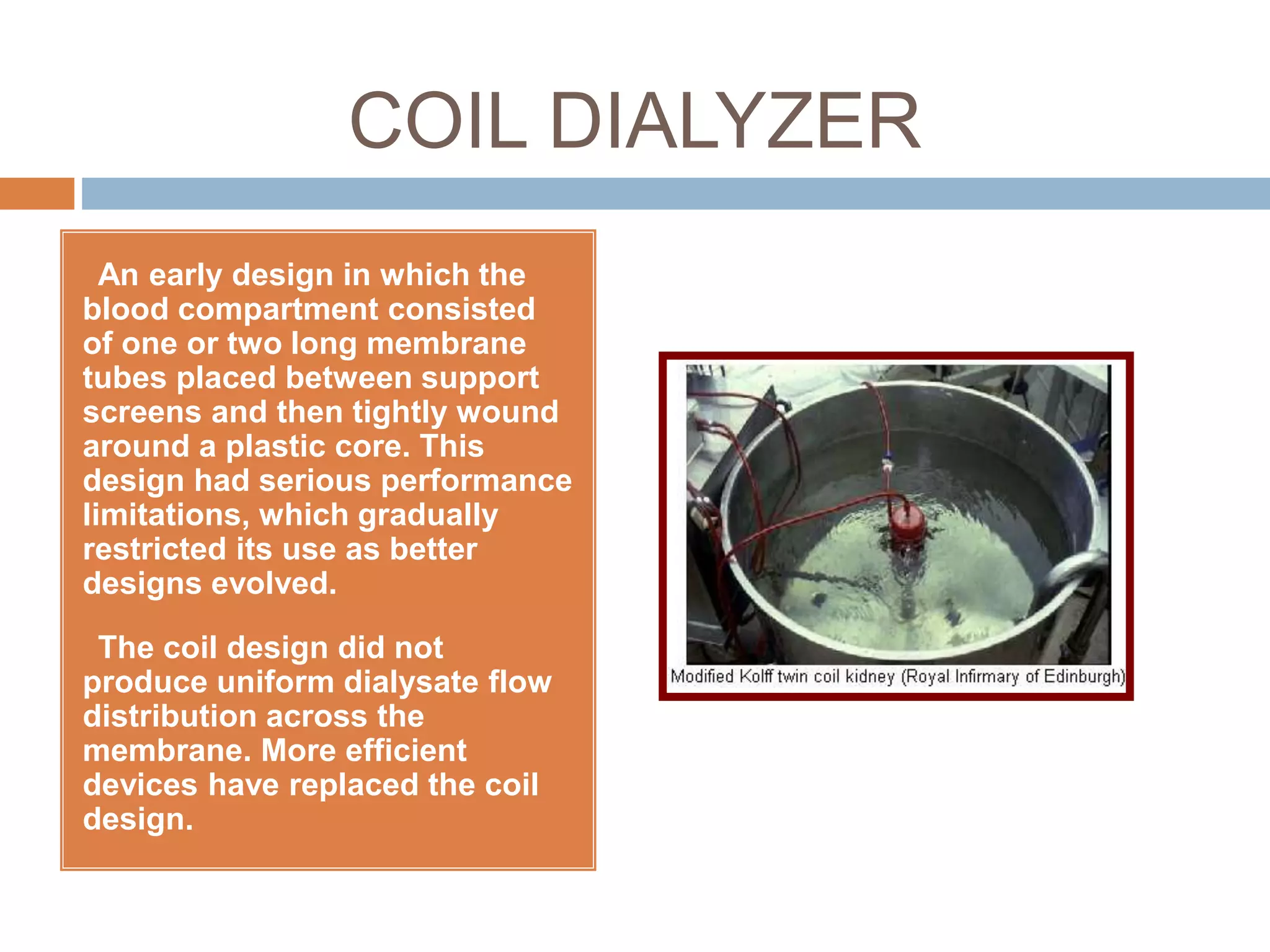 COIL DIALYZER

An early design in which the blood compartment consisted of one or two long membrane tubes placed between support screens and then tightly wound around a plastic core. This design had serious performance limitations, which gradually restricted its use as better designs evolved.

The coil design did not produce uniform dialysate flow distribution across the membrane. More efficient devices have replaced the coil design.

Modified Kolff twin coil kidney (Royal Infirmary of Edinburgh)